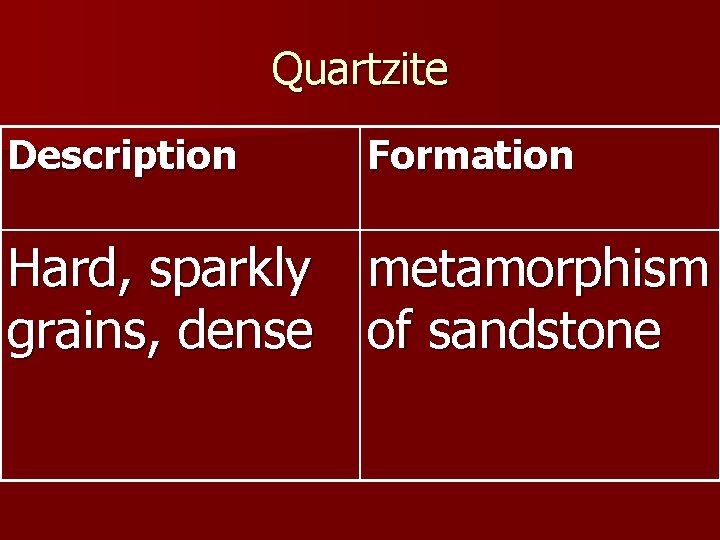 Quartzite

| Description | Formation |
|---|---|
| Hard, sparkly grains, dense | metamorphism of sandstone |